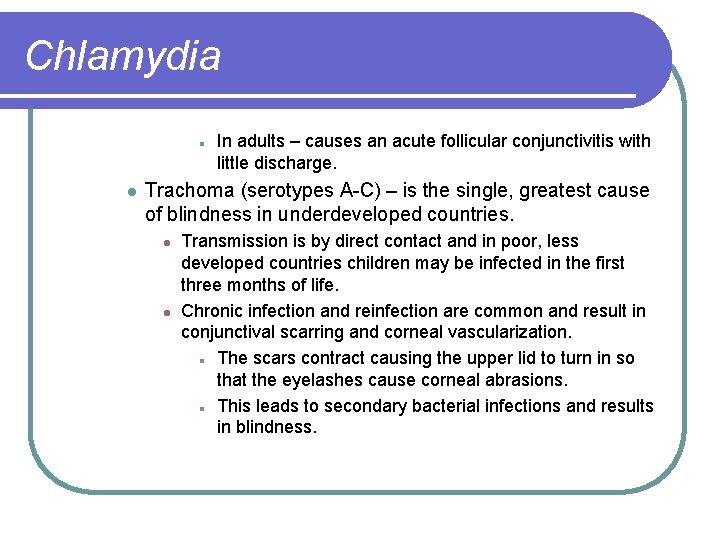 Chlamydia

In adults – causes an acute follicular conjunctivitis with little discharge.

Trachoma (serotypes A-C) – is the single, greatest cause of blindness in underdeveloped countries.

Transmission is by direct contact and in poor, less developed countries children may be infected in the first three months of life.

Chronic infection and reinfection are common and result in conjunctival scarring and corneal vascularization.

The scars contract causing the upper lid to turn in so that the eyelashes cause corneal abrasions.

This leads to secondary bacterial infections and results in blindness.